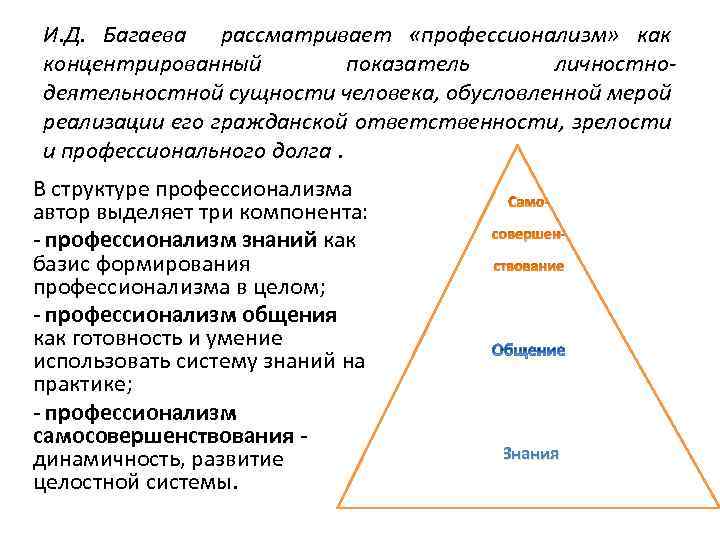 И.Д. Багаева рассматривает «профессионализм» как концентрированный показатель личностно-деятельностной сущности человека, обусловленной мерой реализации его гражданской ответственности, зрелости и профессионального долга .

В структуре профессионализма автор выделяет три компонента:

- профессионализм знаний как базис формирования профессионализма в целом;

- профессионализм общения как готовность и умение использовать систему знаний на практике;

- профессионализм самосовершенствования - динамичность, развитие целостной системы.

Само-совершен-ствование

Общение

Знания